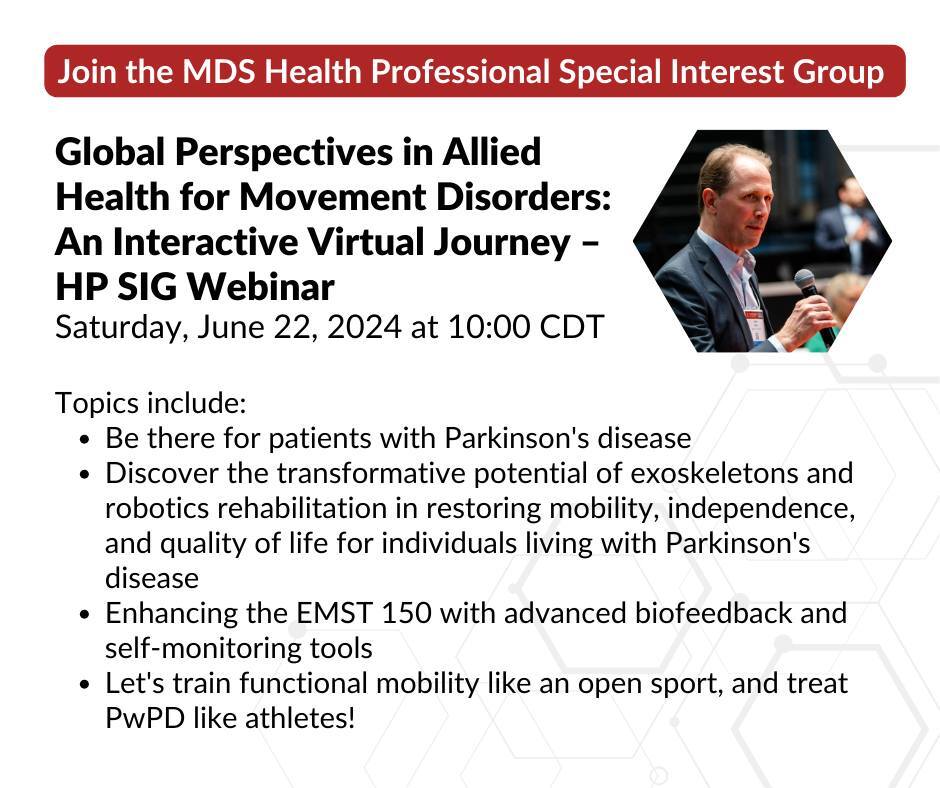 Join the MDS Health Professional Special Interest Group

Global Perspectives in Allied Health for Movement Disorders: An Interactive Virtual Journey – HP SIG Webinar
Saturday, June 22, 2024 at 10:00 CDT

Topics include:
- Be there for patients with Parkinson's disease
- Discover the transformative potential of exoskeletons and robotics rehabilitation in restoring mobility, independence, and quality of life for individuals living with Parkinson's disease
- Enhancing the EMST 150 with advanced biofeedback and self-monitoring tools
- Let's train functional mobility like an open sport, and treat PwPD like athletes!